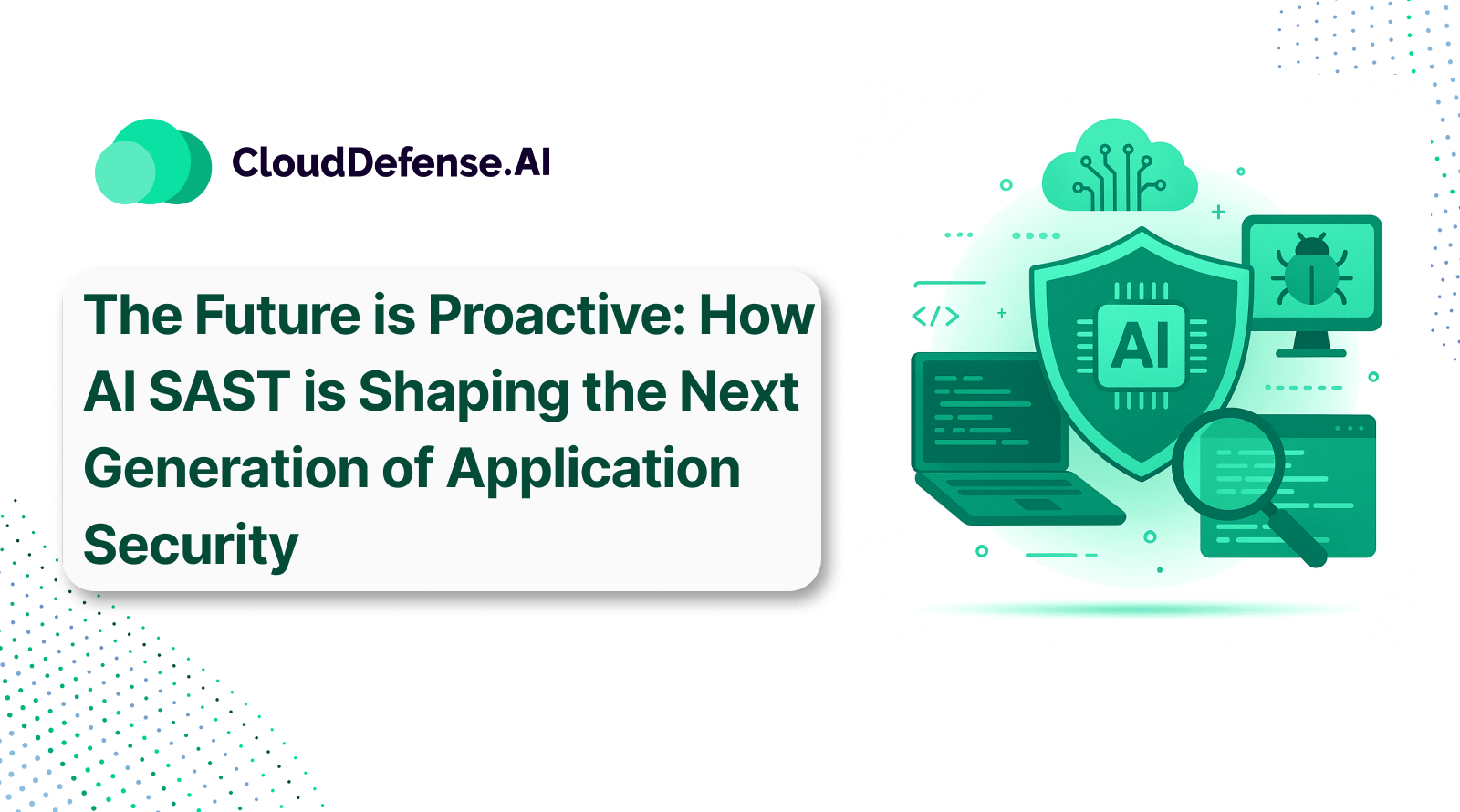 CloudDefense.AI

The Future is Proactive: How AI SAST is Shaping the Next Generation of Application Security

</>

AI